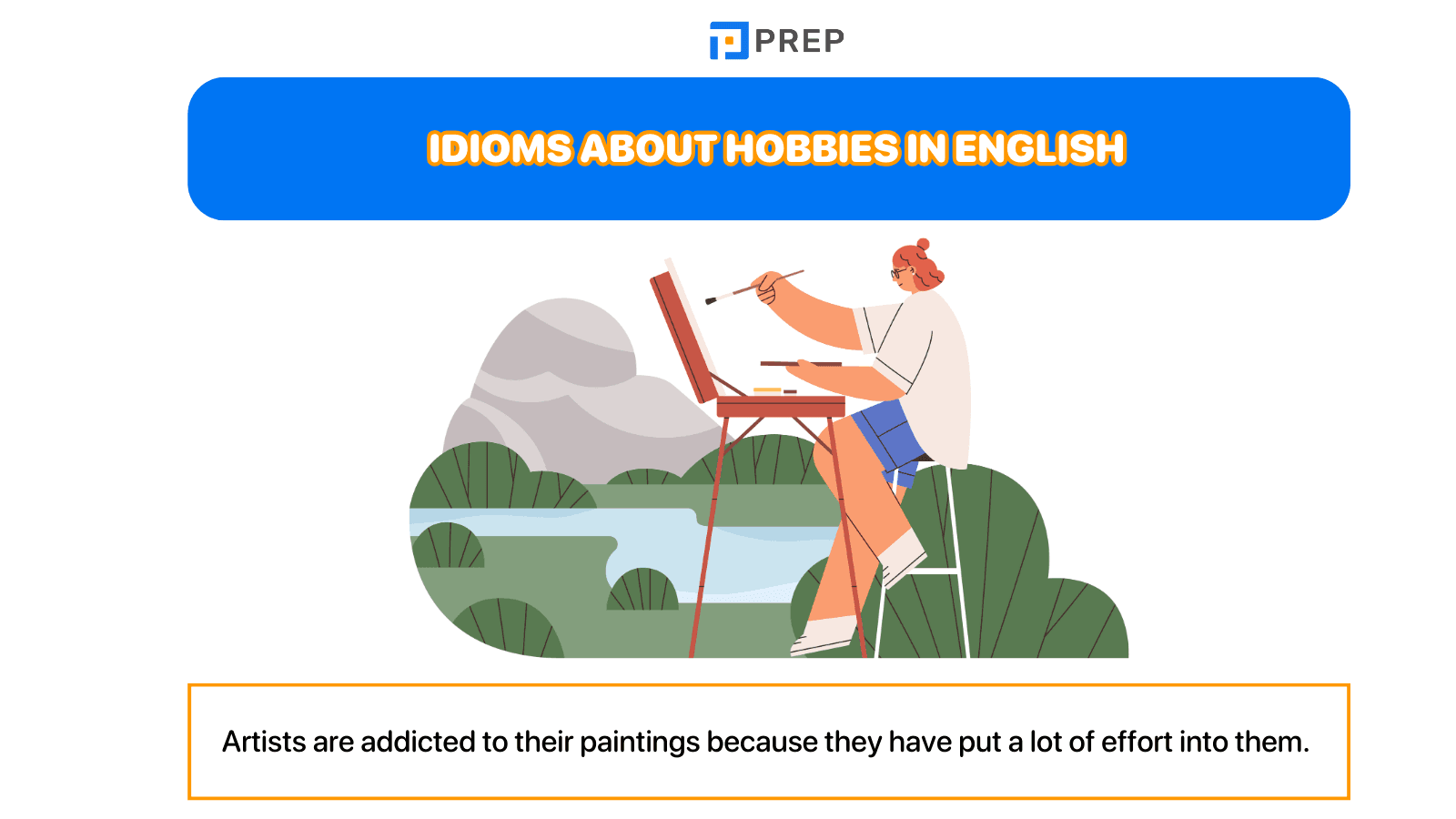 PREP

IDIOMS ABOUT HOBBIES IN ENGLISH

Artists are addicted to their paintings because they have put a lot of effort into them.